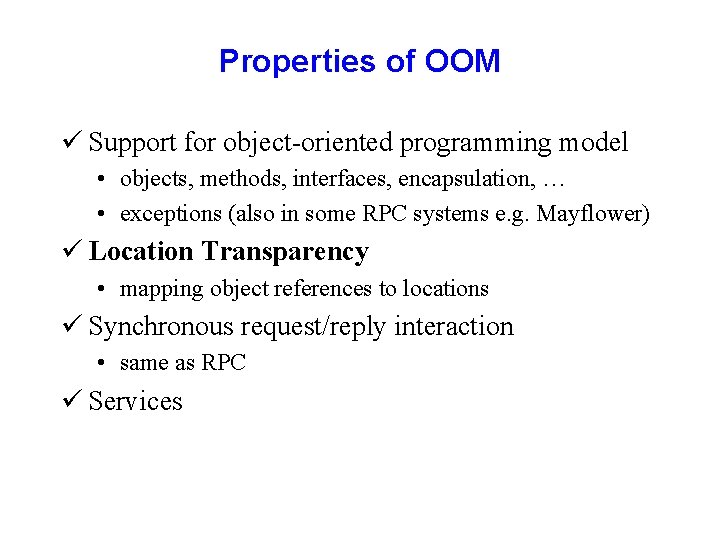 Properties of OOM

✓ Support for object-oriented programming model
• objects, methods, interfaces, encapsulation, …
• exceptions (also in some RPC systems e.g. Mayflower)

✓ Location Transparency
• mapping object references to locations

✓ Synchronous request/reply interaction
• same as RPC

✓ Services